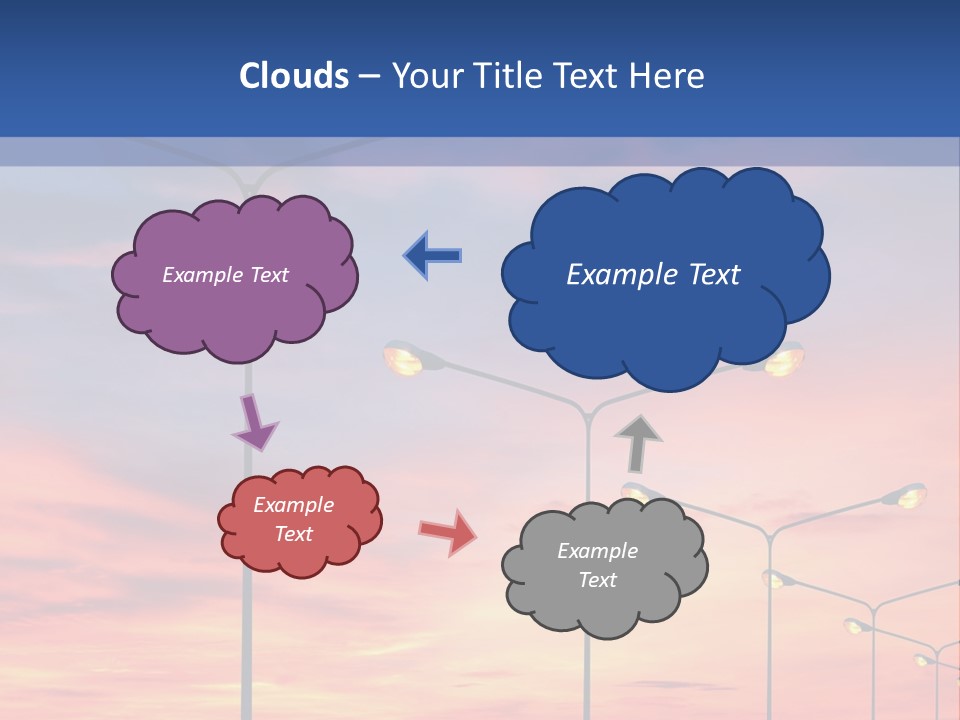 Clouds – Your Title Text Here

Example Text

Example Text

Example Text

Example Text